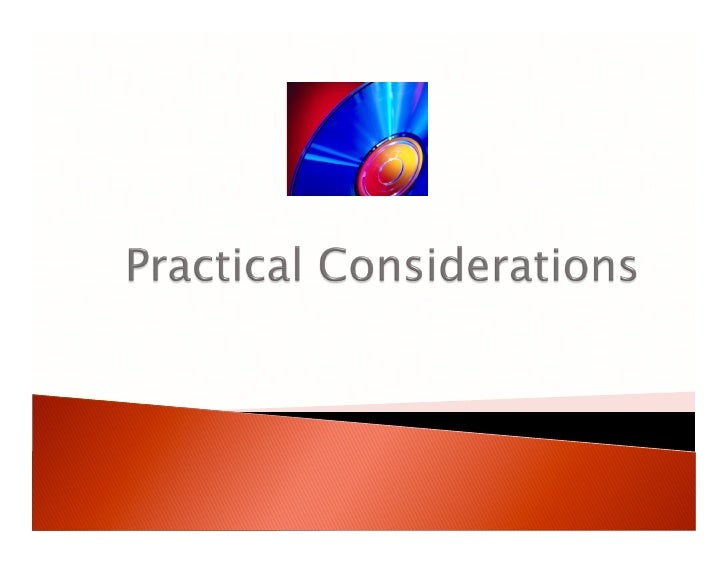 Practical Considerations